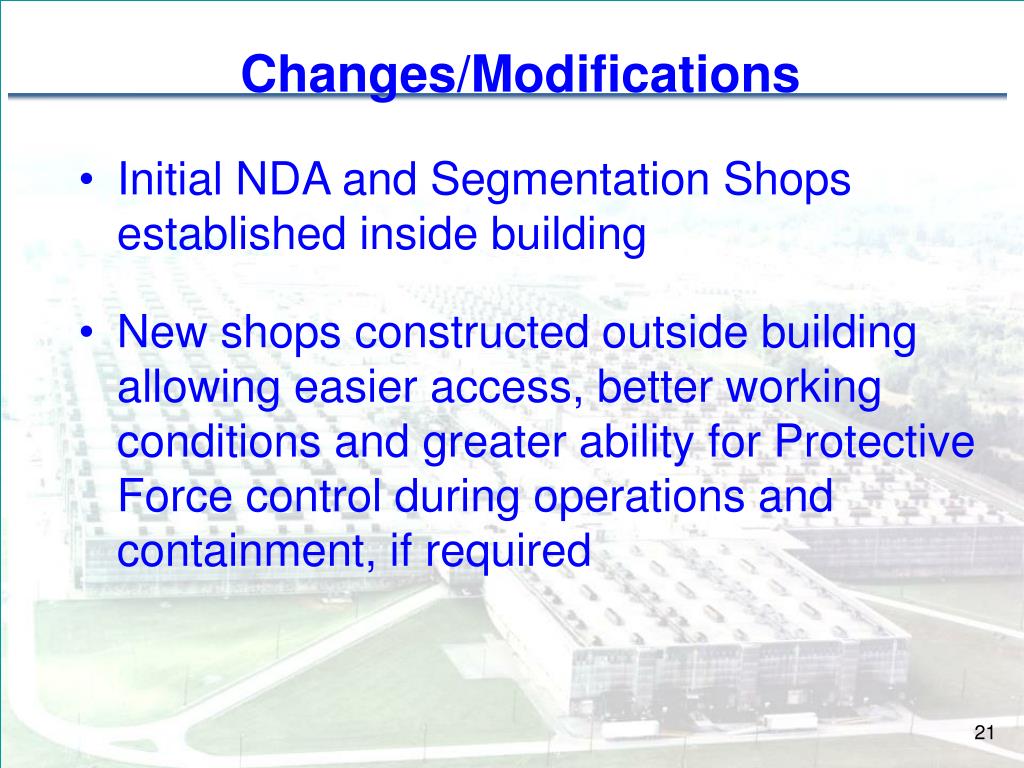 Changes/Modifications

• Initial NDA and Segmentation Shops established inside building

• New shops constructed outside building allowing easier access, better working conditions and greater ability for Protective Force control during operations and containment, if required

21